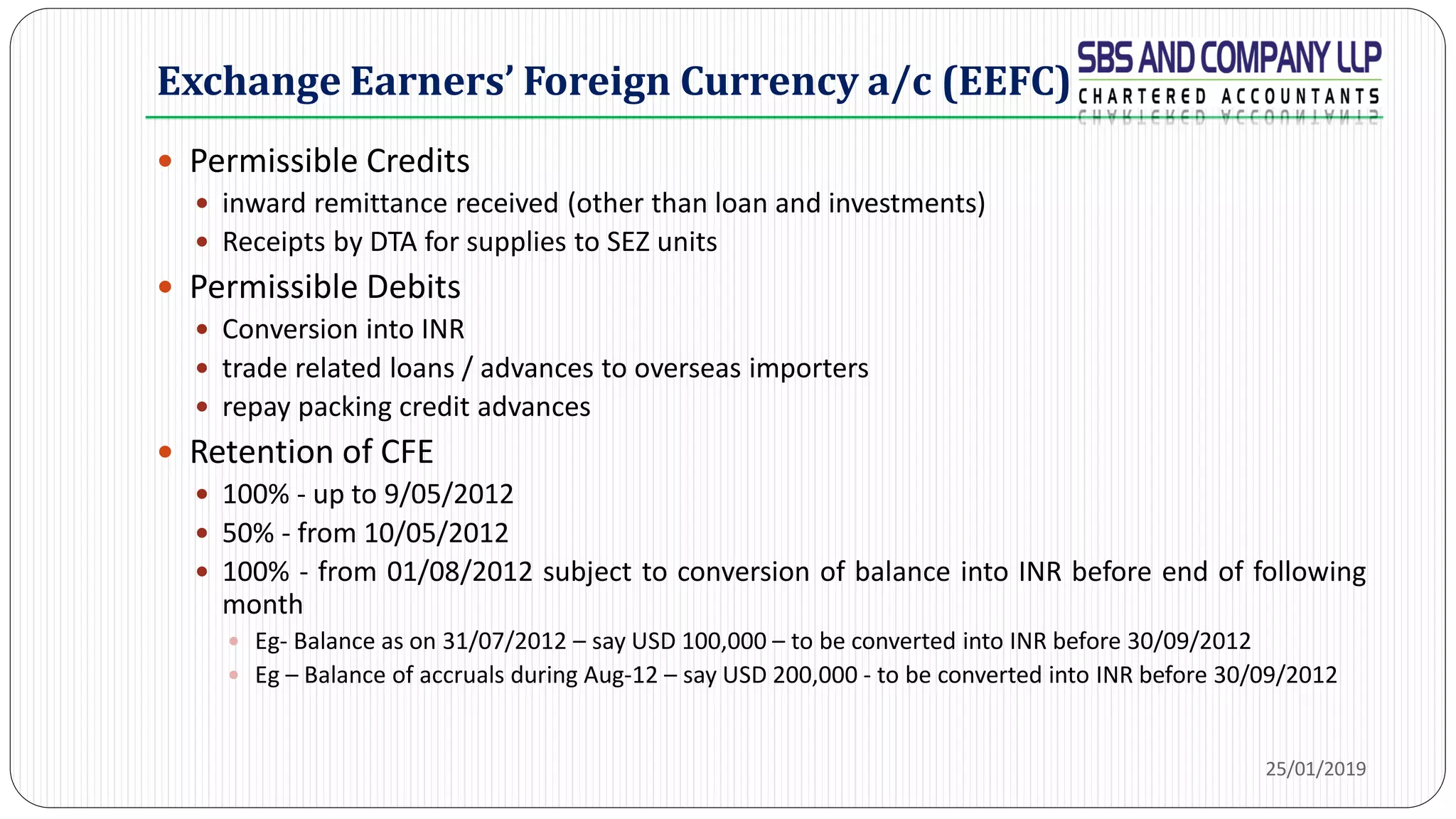 Exchange Earners' Foreign Currency a/c (EEFC)

SBS AND COMPANY LLP
CHARTERED ACCOUNTANTS

- Permissible Credits
  - inward remittance received (other than loan and investments)
  - Receipts by DTA for supplies to SEZ units
- Permissible Debits
  - Conversion into INR
  - trade related loans / advances to overseas importers
  - repay packing credit advances
- Retention of CFE
  - 100% - up to 9/05/2012
  - 50% - from 10/05/2012
  - 100% - from 01/08/2012 subject to conversion of balance into INR before end of following month
    - Eg- Balance as on 31/07/2012 – say USD 100,000 – to be converted into INR before 30/09/2012
    - Eg – Balance of accruals during Aug-12 – say USD 200,000 - to be converted into INR before 30/09/2012

25/01/2019